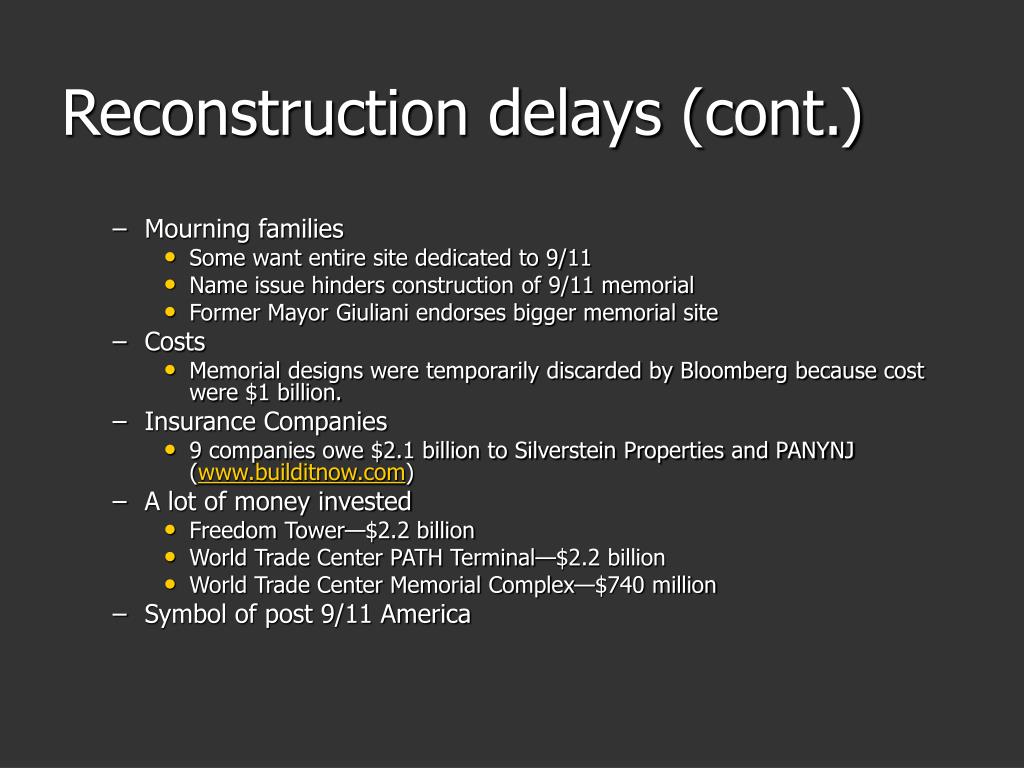 Reconstruction delays (cont.)

– Mourning families
  • Some want entire site dedicated to 9/11
  • Name issue hinders construction of 9/11 memorial
  • Former Mayor Giuliani endorses bigger memorial site
– Costs
  • Memorial designs were temporarily discarded by Bloomberg because cost were \$1 billion.
– Insurance Companies
  • 9 companies owe \$2.1 billion to Silverstein Properties and PANYNJ (www.builditnow.com)
– A lot of money invested
  • Freedom Tower—\$2.2 billion
  • World Trade Center PATH Terminal—\$2.2 billion
  • World Trade Center Memorial Complex—\$740 million
– Symbol of post 9/11 America